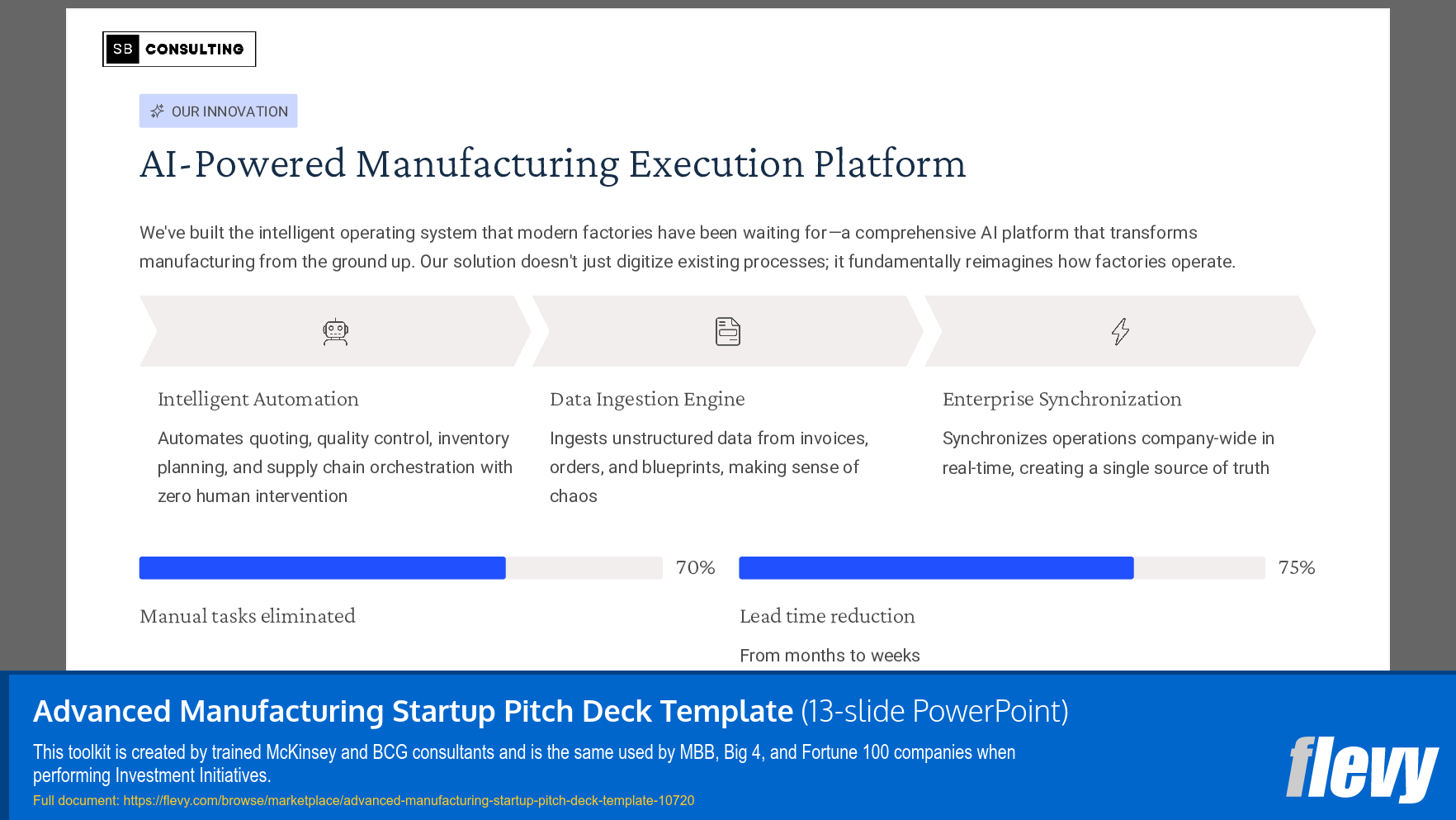 SB CONSULTING

OUR INNOVATION

AI-Powered Manufacturing Execution Platform

We've built the intelligent operating system that modern factories have been waiting for—a comprehensive AI platform that transforms manufacturing from the ground up. Our solution doesn't just digitize existing processes; it fundamentally reimagines how factories operate.

Intelligent Automation

Automates quoting, quality control, inventory planning, and supply chain orchestration with zero human intervention

Data Ingestion Engine

Ingests unstructured data from invoices, orders, and blueprints, making sense of chaos

Enterprise Synchronization

Synchronizes operations company-wide in real-time, creating a single source of truth

70%

Manual tasks eliminated

75%

Lead time reduction

From months to weeks

Advanced Manufacturing Startup Pitch Deck Template (13-slide PowerPoint)

This toolkit is created by trained McKinsey and BCG consultants and is the same used by MBB, Big 4, and Fortune 100 companies when performing Investment Initiatives.

Full document: https://flevy.com/browse/marketplace/advanced-manufacturing-startup-pitch-deck-template-10720

flevy